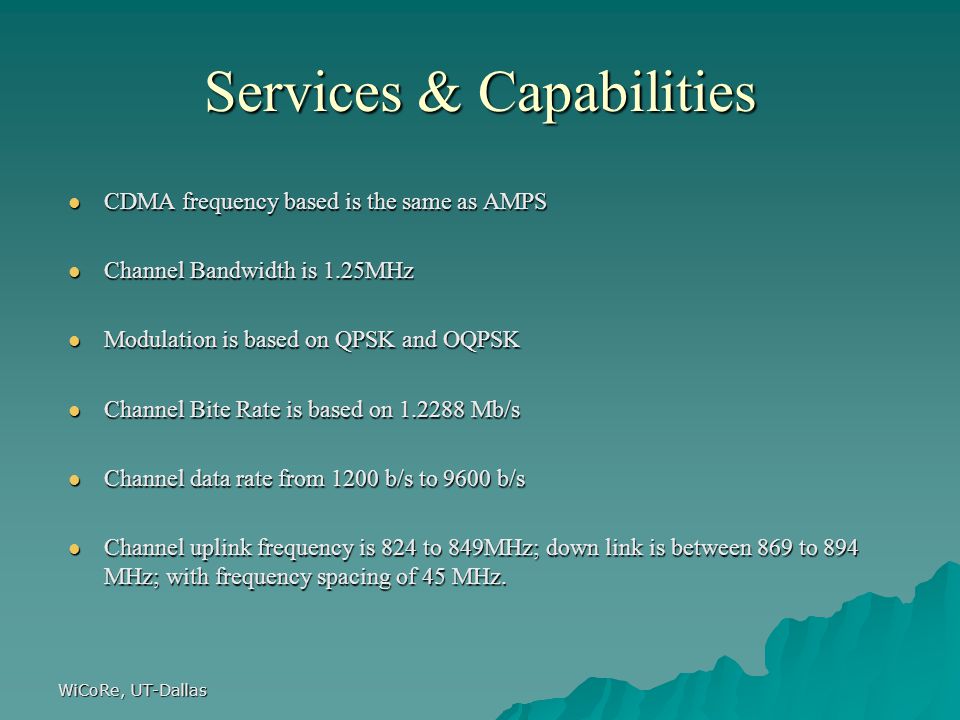 Services & Capabilities

- CDMA frequency based is the same as AMPS
- Channel Bandwidth is 1.25MHz
- Modulation is based on QPSK and OQPSK
- Channel Bite Rate is based on 1.2288 Mb/s
- Channel data rate from 1200 b/s to 9600 b/s
- Channel uplink frequency is 824 to 849MHz; down link is between 869 to 894 MHz; with frequency spacing of 45 MHz.

WiCoRe, UT-Dallas